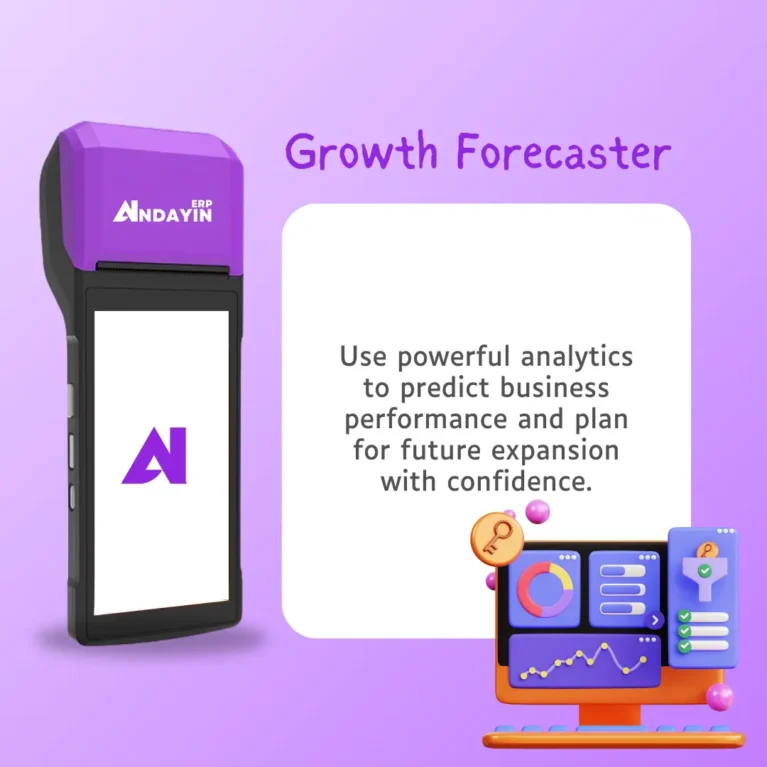 ANDAYIN ERP

Growth Forecaster

Use powerful analytics to predict business performance and plan for future expansion with confidence.